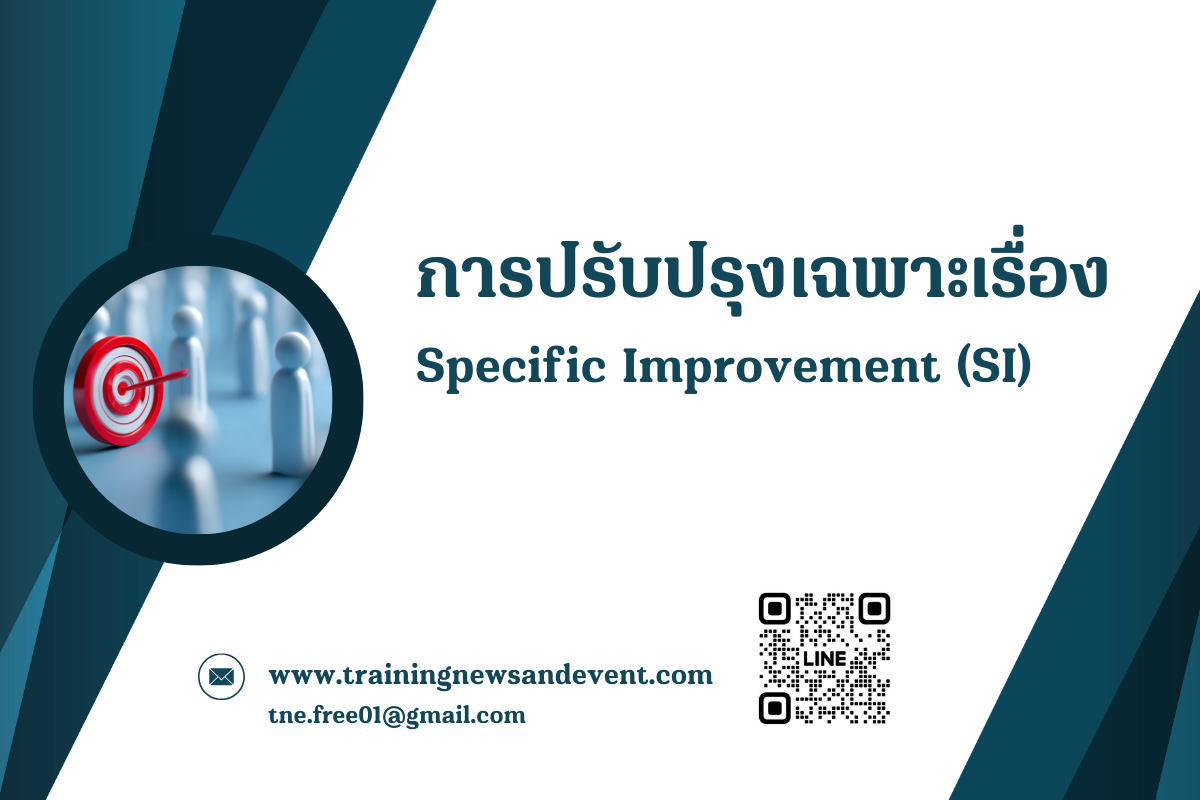 การปรับปรุงเฉพาะเรื่อง
Specific Improvement (SI)

www.trainingnewsandevent.com
tne.free01@gmail.com

LINE